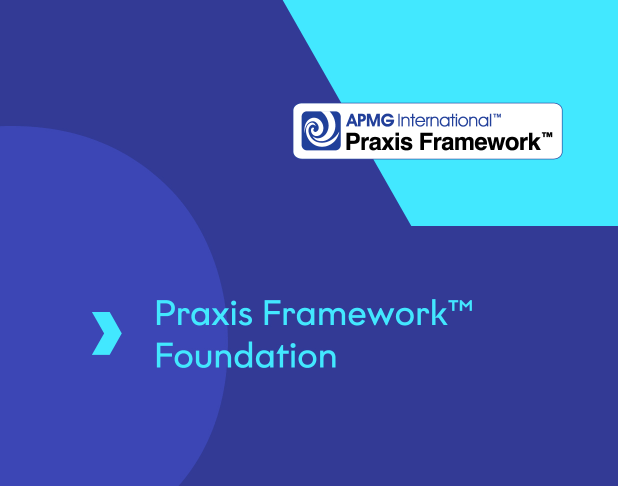 APMG International™
Praxis Framework™

Praxis Framework™ Foundation